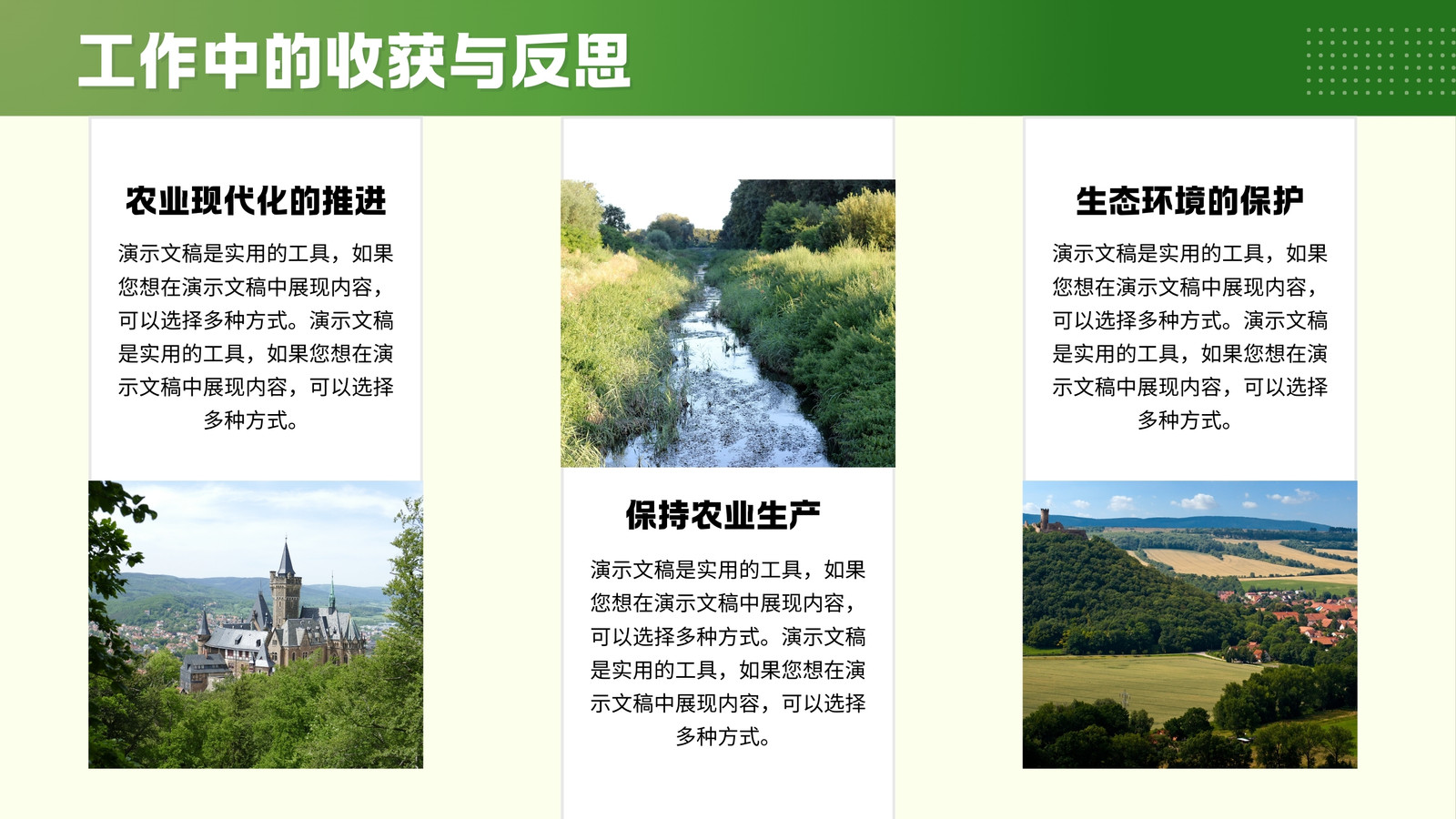 工作中的收获与反思

农业现代化的推进

演示文稿是实用的工具，如果您想在演示文稿中展现内容，可以选择多种方式。演示文稿是实用的工具，如果您想在演示文稿中展现内容，可以选择多种方式。

保持农业生产

演示文稿是实用的工具，如果您想在演示文稿中展现内容，可以选择多种方式。演示文稿是实用的工具，如果您想在演示文稿中展现内容，可以选择多种方式。

生态环境的保护

演示文稿是实用的工具，如果您想在演示文稿中展现内容，可以选择多种方式。演示文稿是实用的工具，如果您想在演示文稿中展现内容，可以选择多种方式。